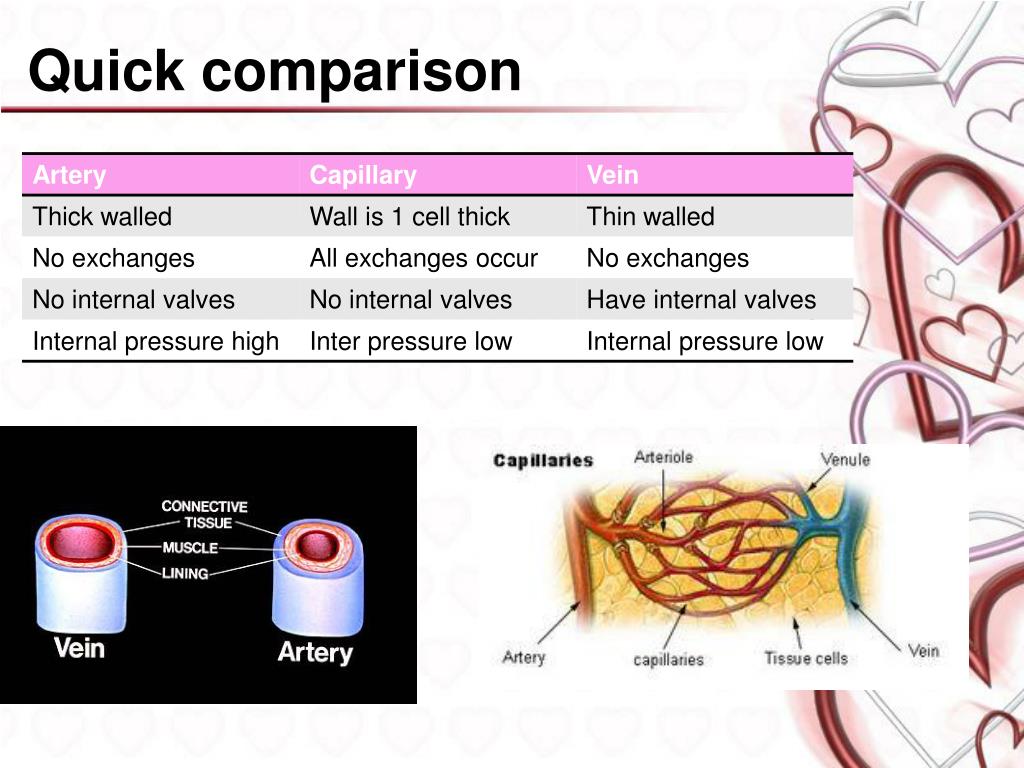 Quick comparison

| Artery | Capillary | Vein |
|---|---|---|
| Thick walled | Wall is 1 cell thick | Thin walled |
| No exchanges | All exchanges occur | No exchanges |
| No internal valves | No internal valves | Have internal valves |
| Internal pressure high | Inter pressure low | Internal pressure low |

CONNECTIVE TISSUE
MUSCLE
LINING
Vein
Artery

Capillaries
Arteriole
Venule
Artery
capillaries
Tissue cells
Vein